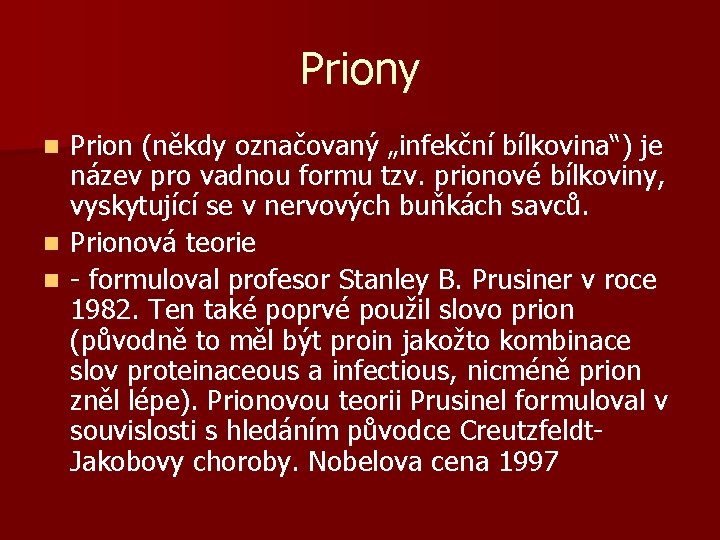 Priony

Prion (někdy označovaný „infekční bílkovina“) je název pro vadnou formu tzv. prionové bílkoviny, vyskytující se v nervových buňkách savců.

Prionová teorie

- formuloval profesor Stanley B. Prusiner v roce 1982. Ten také poprvé použil slovo prion (původně to měl být proin jakožto kombinace slov proteinaceous a infectious, nicméně prion zněl lépe). Prionovou teorii Prusinel formuloval v souvislosti s hledáním původce Creutzfeldt-Jakobovy choroby. Nobelova cena 1997